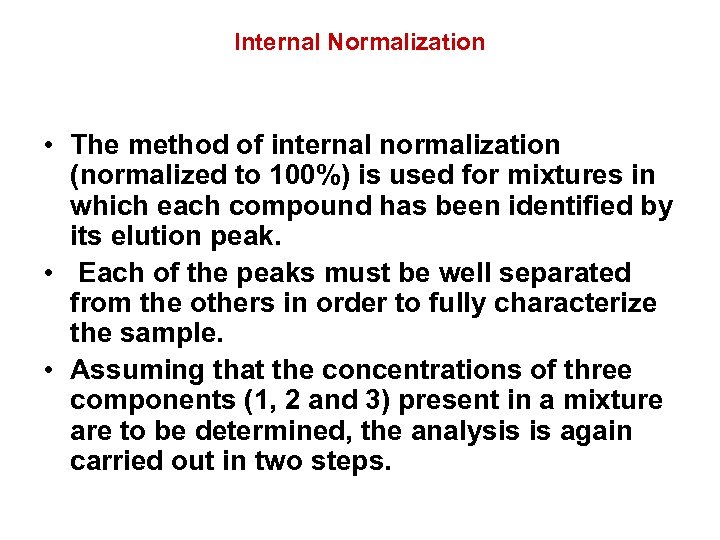 Internal Normalization

• The method of internal normalization (normalized to 100%) is used for mixtures in which each compound has been identified by its elution peak.

• Each of the peaks must be well separated from the others in order to fully characterize the sample.

• Assuming that the concentrations of three components (1, 2 and 3) present in a mixture are to be determined, the analysis is again carried out in two steps.